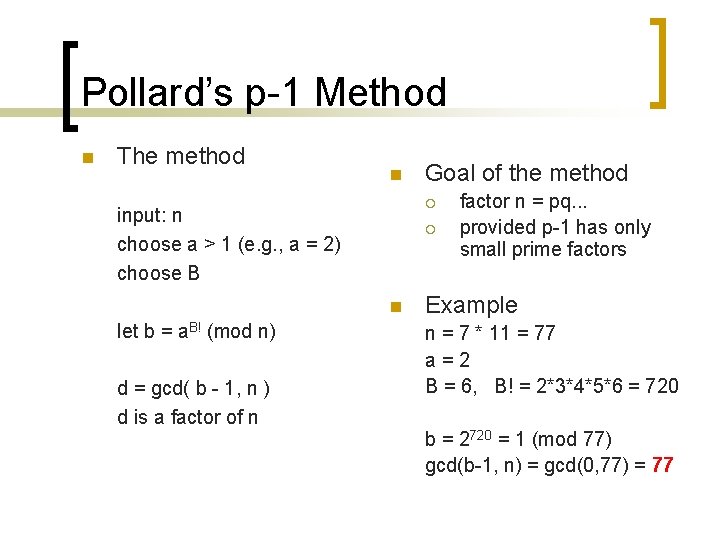 Pollard's p-1 Method

The method

input: n
choose a > 1 (e.g., a = 2)
choose B

let b = $a^{B!}$ (mod n)

d = gcd( b - 1, n )
d is a factor of n

Goal of the method
factor n = pq...
provided p-1 has only small prime factors

Example
n = 7 * 11 = 77
a = 2
B = 6, B! = 2*3*4*5*6 = 720

b = $2^{720}$ = 1 (mod 77)
gcd(b-1, n) = gcd(0,77) = 77